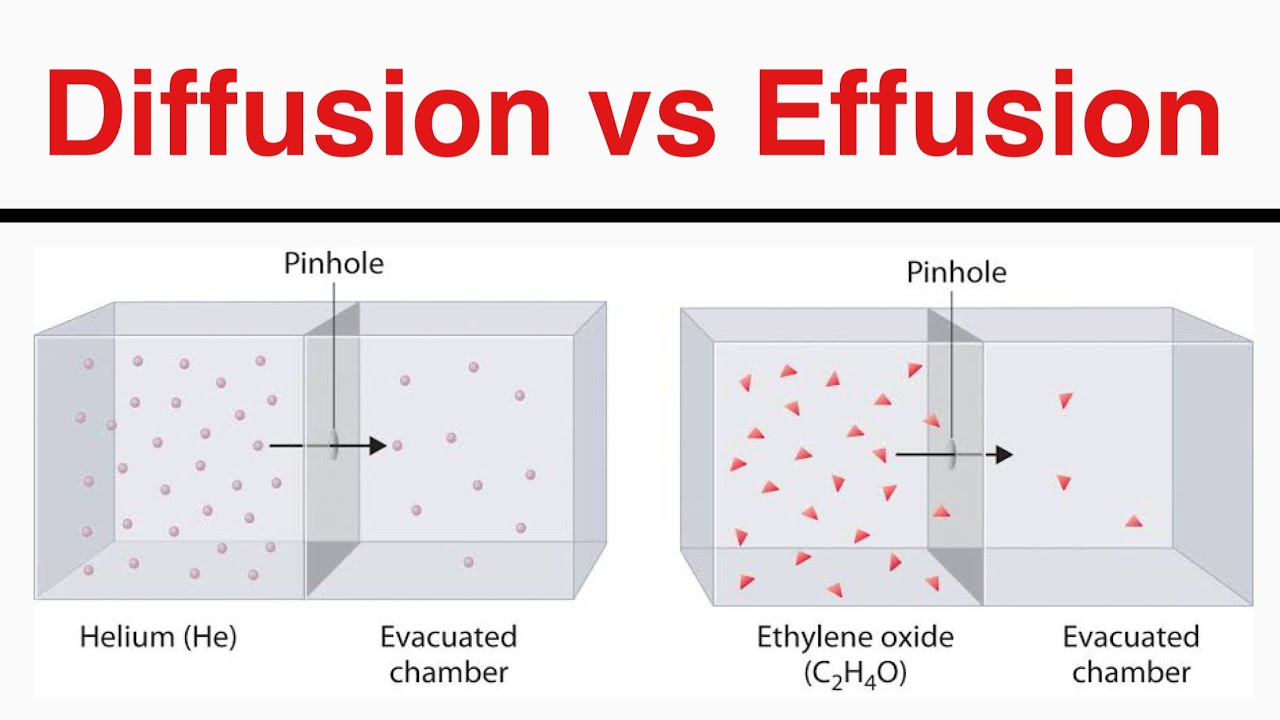 Diffusion vs Effusion

Pinhole

Helium (He)

Evacuated chamber

Pinhole

Ethylene oxide ($C_2H_4O$)

Evacuated chamber